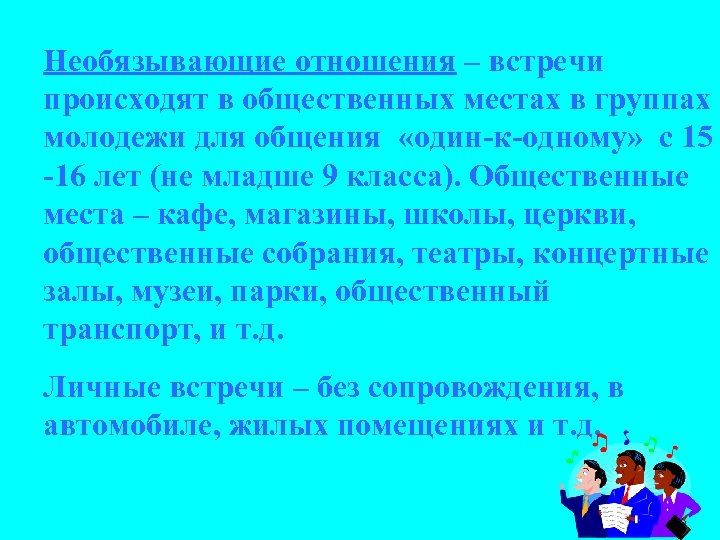 Необязывающие отношения – встречи происходят в общественных местах в группах молодежи для общения «один-к-одному» с 15 -16 лет (не младше 9 класса). Общественные места – кафе, магазины, школы, церкви, общественные собрания, театры, концертные залы, музеи, парки, общественный транспорт, и т.д.

Личные встречи – без сопровождения, в автомобиле, жилых помещениях и т.д.